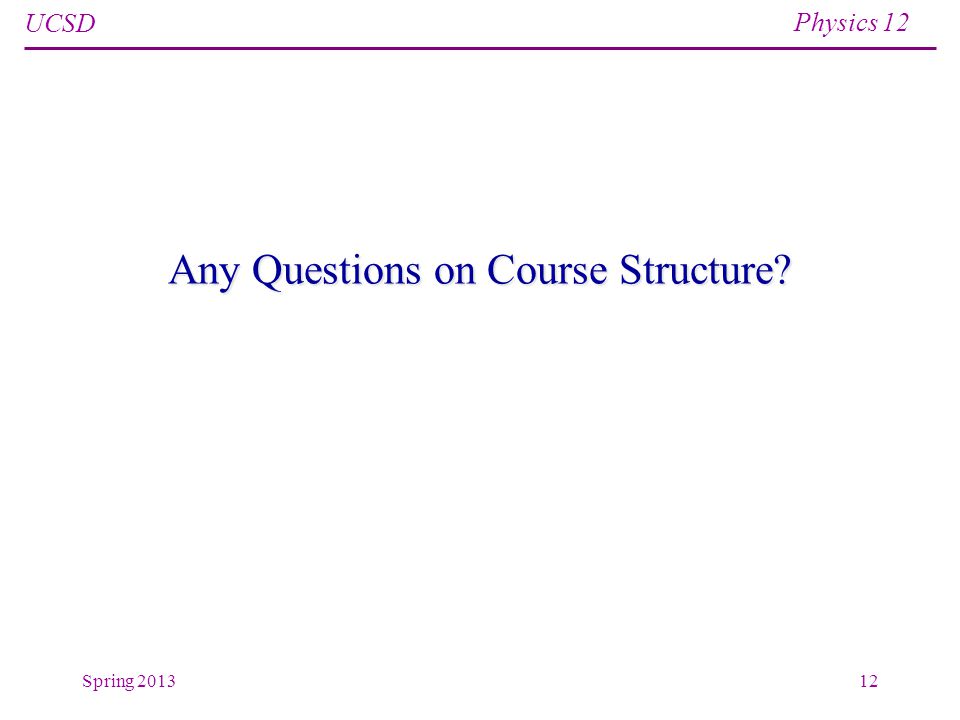 UCSD

Physics 12

Any Questions on Course Structure?

Spring 2013

12